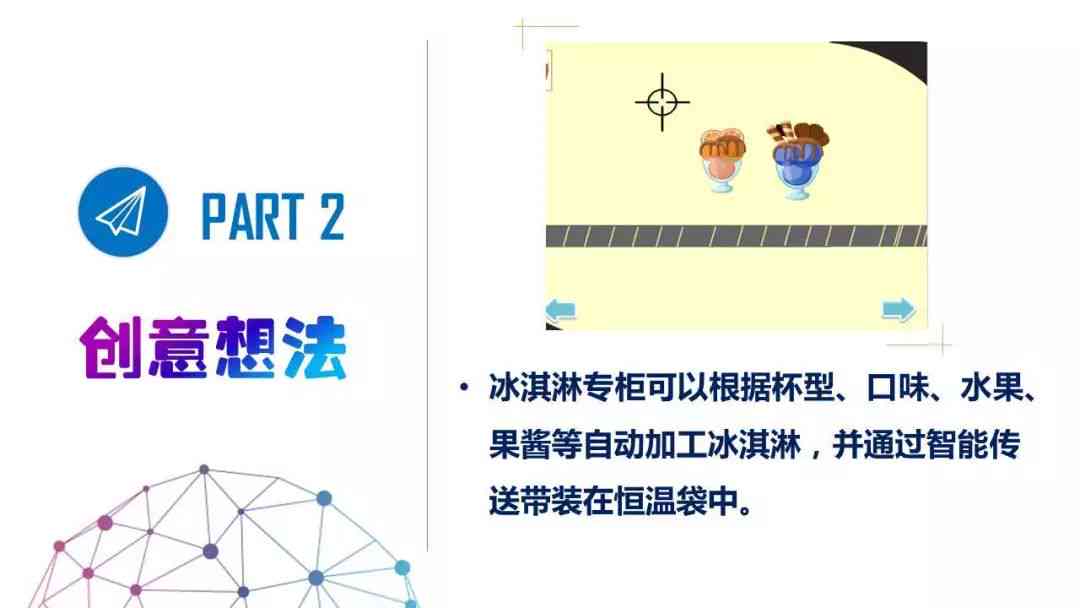 PART 2

创意想法

• 冰淇淋专柜可以根据杯型、口味、水果、果酱等自动加工冰淇淋，并通过智能传送带装在恒温袋中。